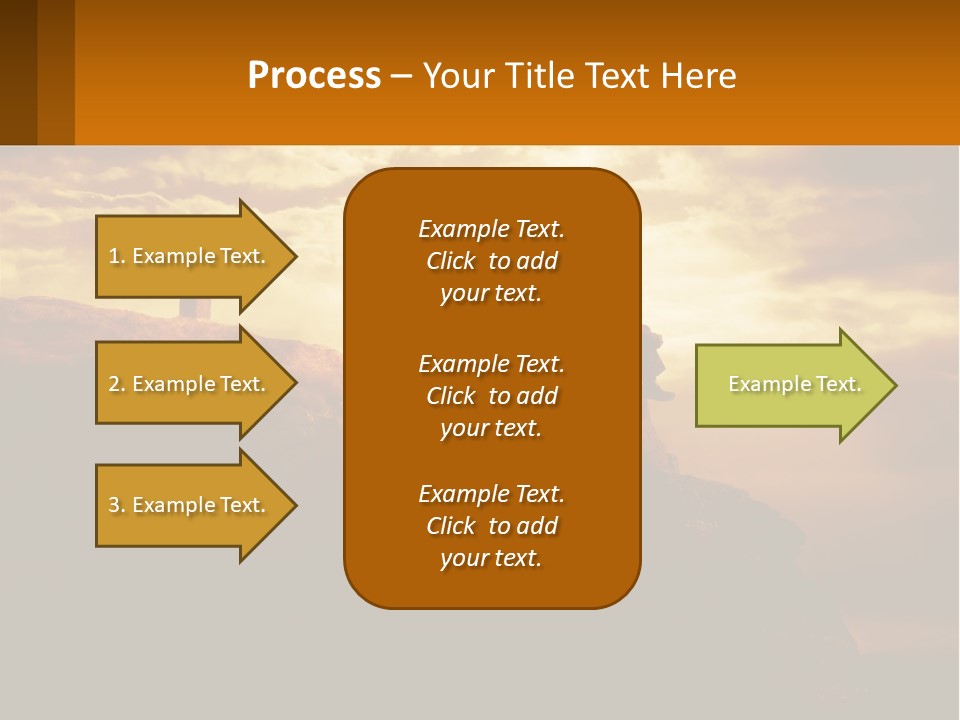 Process – Your Title Text Here

1. Example Text.

2. Example Text.

3. Example Text.

Example Text. Click to add your text.

Example Text. Click to add your text.

Example Text. Click to add your text.

Example Text.